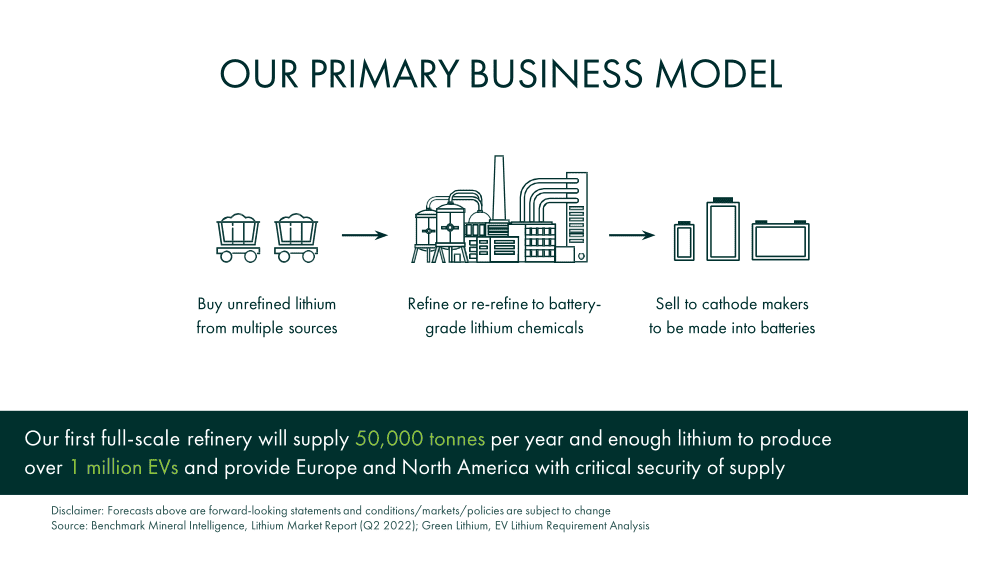 OUR PRIMARY BUSINESS MODEL

Buy unrefined lithium from multiple sources

Refine or re-refine to battery-grade lithium chemicals

Sell to cathode makers to be made into batteries

Our first full-scale refinery will supply 50,000 tonnes per year and enough lithium to produce over 1 million EVs and provide Europe and North America with critical security of supply

Disclaimer: Forecasts above are forward-looking statements and conditions/markets/policies are subject to change
Source: Benchmark Mineral Intelligence, Lithium Market Report (Q2 2022); Green Lithium, EV Lithium Requirement Analysis